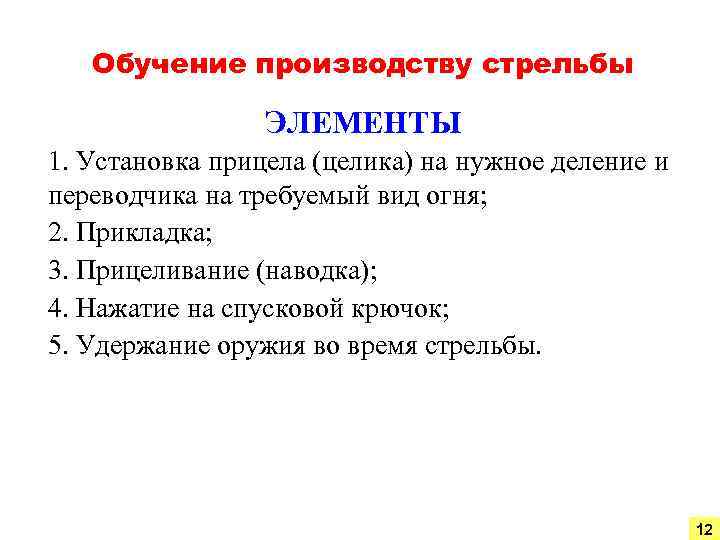 Обучение производству стрельбы

ЭЛЕМЕНТЫ

1. Установка прицела (целика) на нужное деление и переводчика на требуемый вид огня;

2. Прикладка;

3. Прицеливание (наводка);

4. Нажатие на спусковой крючок;

5. Удержание оружия во время стрельбы.

12